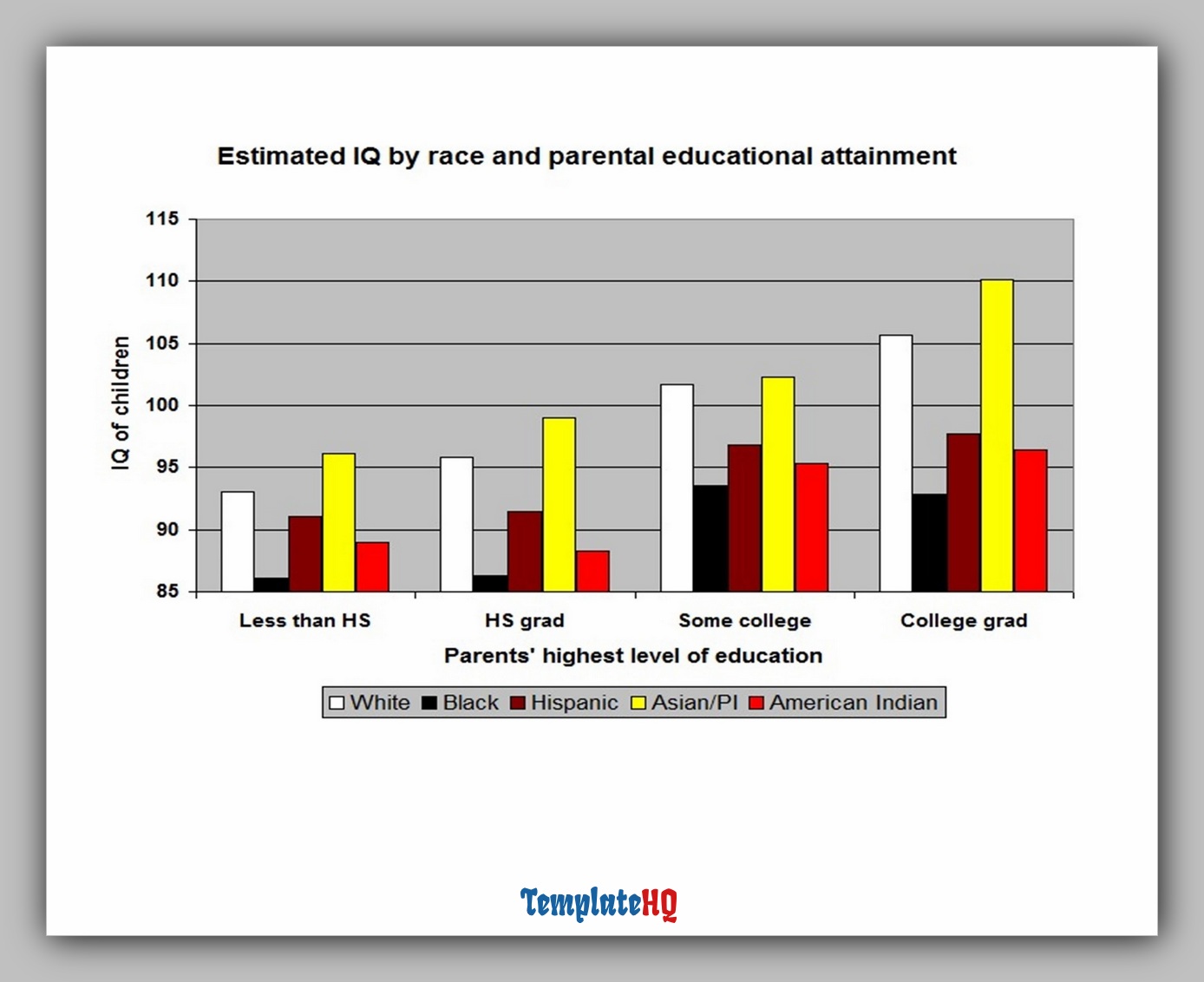 Estimated IQ by race and parental educational attainment

IQ of children

115
110
105
100
95
90
85

Less than HS
HS grad
Some college
College grad

Parents' highest level of education

White Black Hispanic Asian/PI American Indian

TemplateHQ